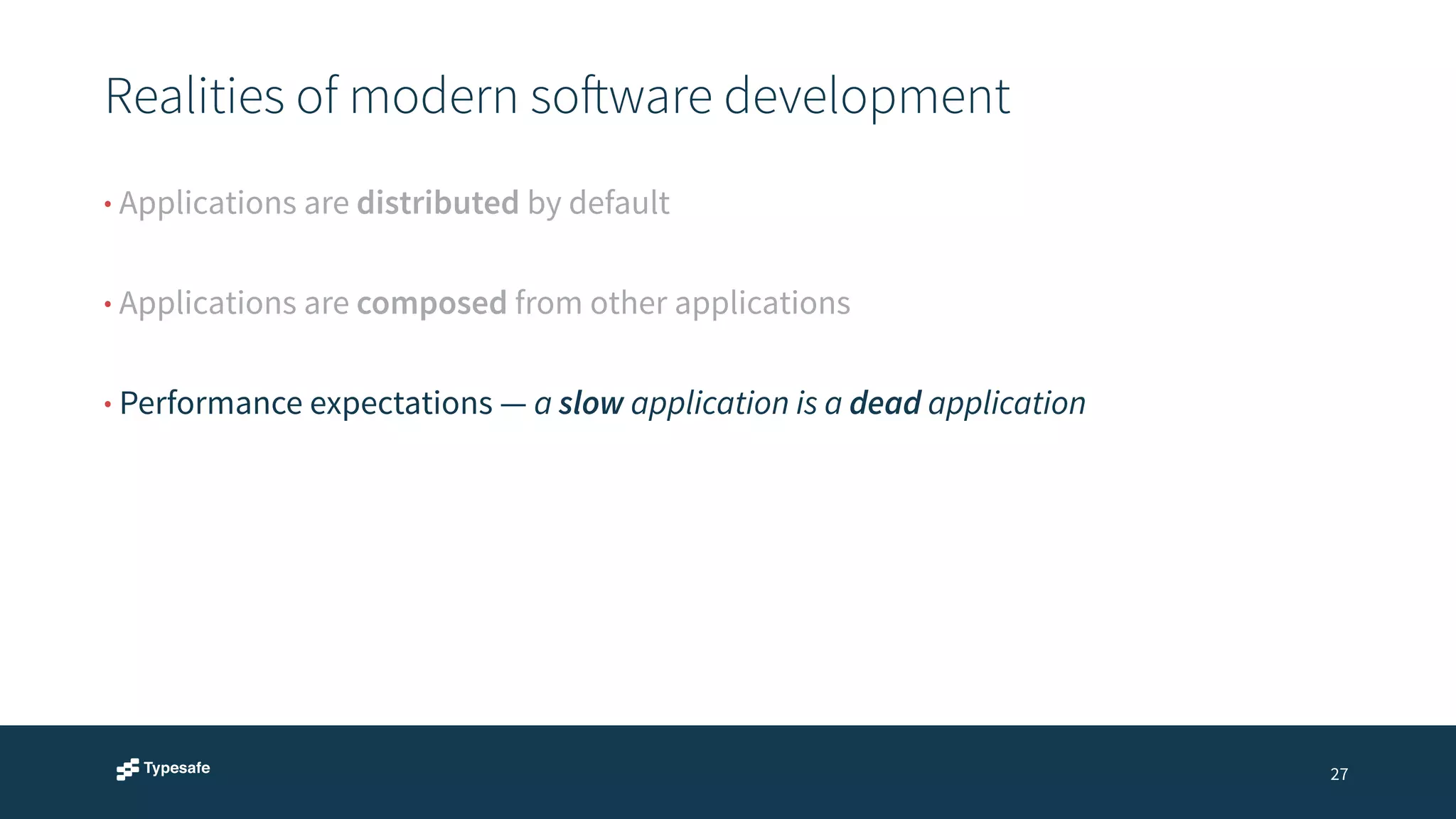 Realities of modern software development

• Applications are distributed by default

• Applications are composed from other applications

• Performance expectations — a slow application is a dead application

Typesafe

27